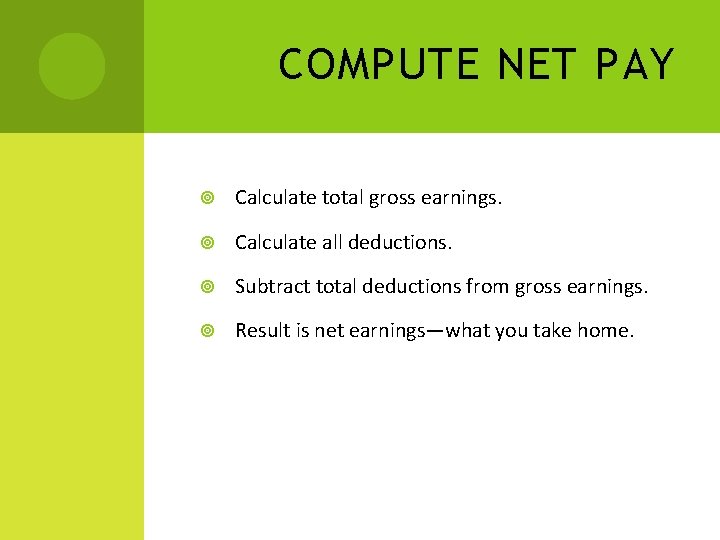 COMPUTE NET PAY

Calculate total gross earnings.

Calculate all deductions.

Subtract total deductions from gross earnings.

Result is net earnings—what you take home.